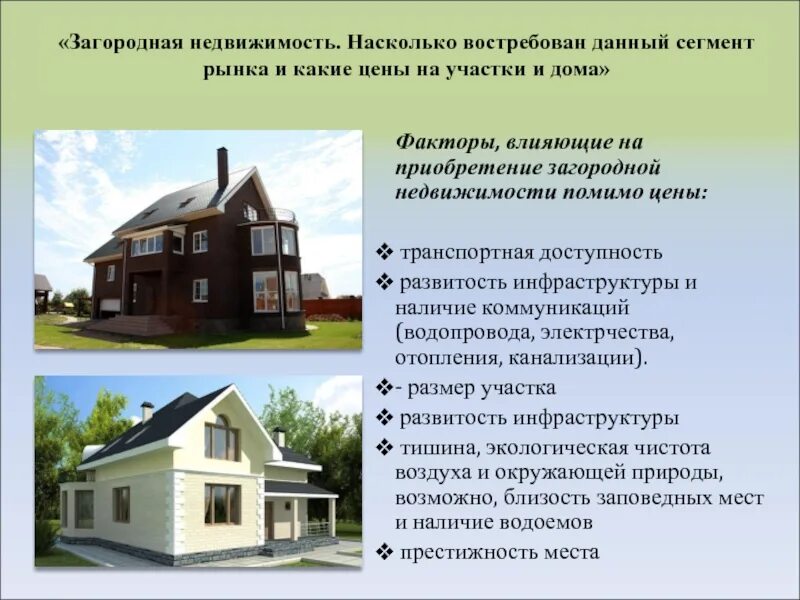 «Загородная недвижимость. Насколько востребован данный сегмент рынка и какие цены на участки и дома»

Факторы, влияющие на приобретение загородной недвижимости помимо цены:

❖ транспортная доступность
❖ развитость инфраструктуры и наличие коммуникаций (водопровода, электрчества, отопления, канализации).
❖- размер участка
❖ развитость инфраструктуры
❖ тишина, экологическая чистота воздуха и окружающей природы, возможно, близость заповедных мест и наличие водоемов
❖ престижность места